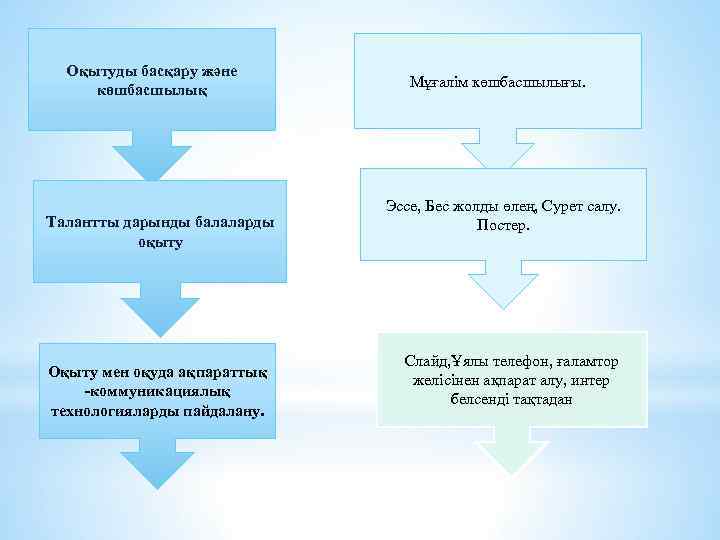 Оқытуды басқару және көшбасшылық

Талантты дарынды балаларды оқыту

Оқыту мен оқуда ақпараттық -коммуникациялық технологияларды пайдалану.

Мұғалім көшбасшылығы.

Эссе, Бес жолды өлең, Сурет салу. Постер.

Слайд,Ұялы телефон, ғаламтор желісінен ақпарат алу, интер белсенді тақтадан